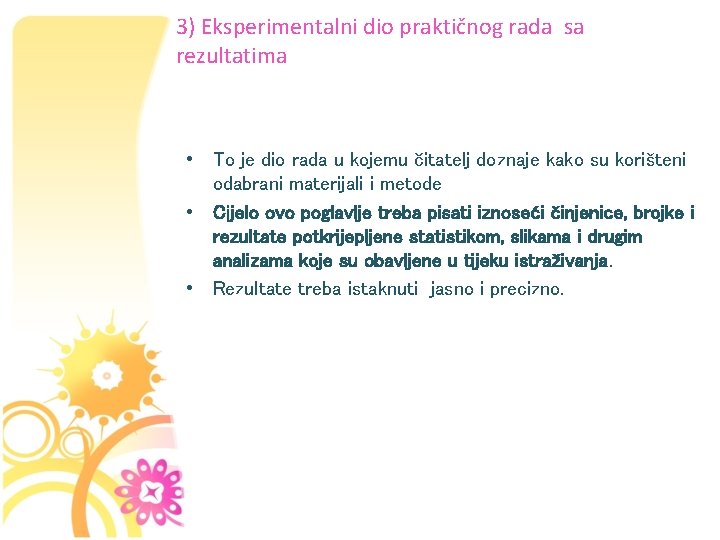 3) Eksperimentalni dio praktičnog rada sa rezultatima

• To je dio rada u kojemu čitatelj doznaje kako su korišteni odabrani materijali i metode
• Cijelo ovo poglavlje treba pisati iznoseći činjenice, brojke i rezultate potkrijepljene statistikom, slikama i drugim analizama koje su obavljene u tijeku istraživanja.
• Rezultate treba istaknuti jasno i precizno.